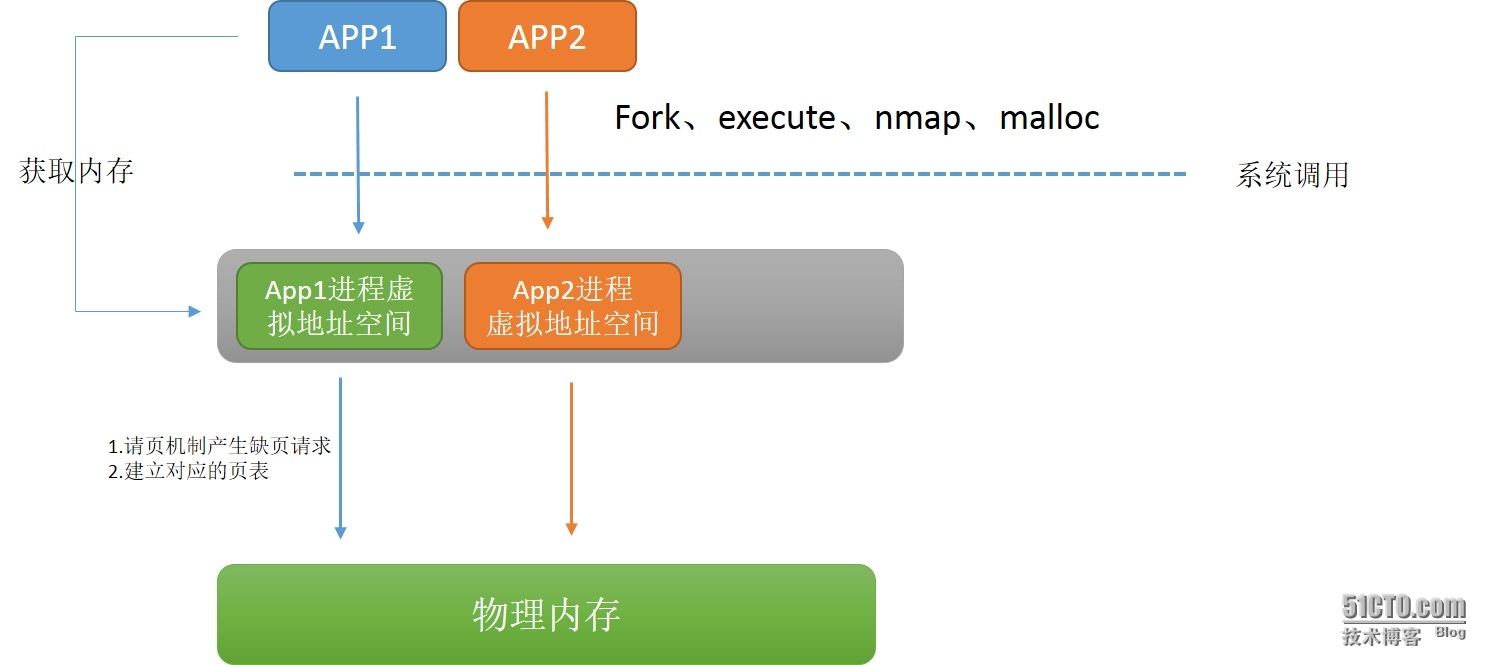 APP1
APP2

Fork、execute、nmap、malloc

获取内存

系统调用

App1进程虚拟地址空间

App2进程虚拟地址空间

1.请页机制产生缺页请求
2.建立对应的页表

物理内存

51CTO.com
技术博客 Blog